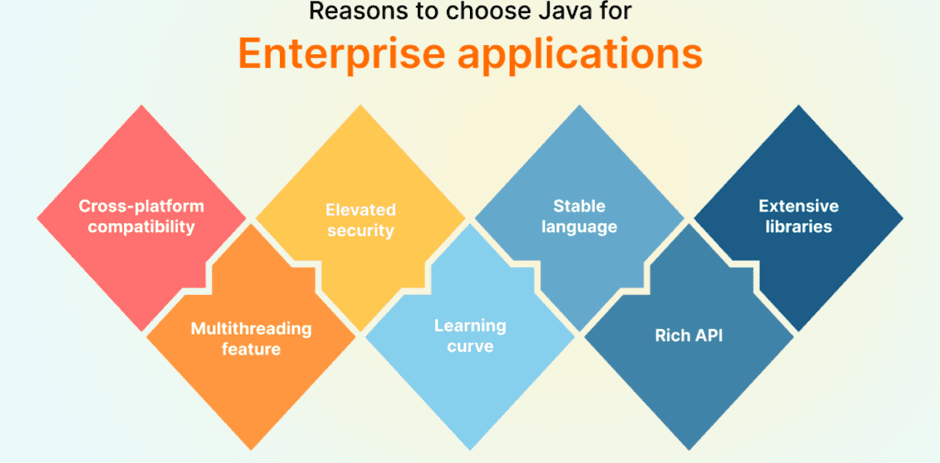 Reasons to choose Java for
Enterprise applications

Cross-platform compatibility

Multithreading feature

Elevated security

Learning curve

Stable language

Rich API

Extensive libraries